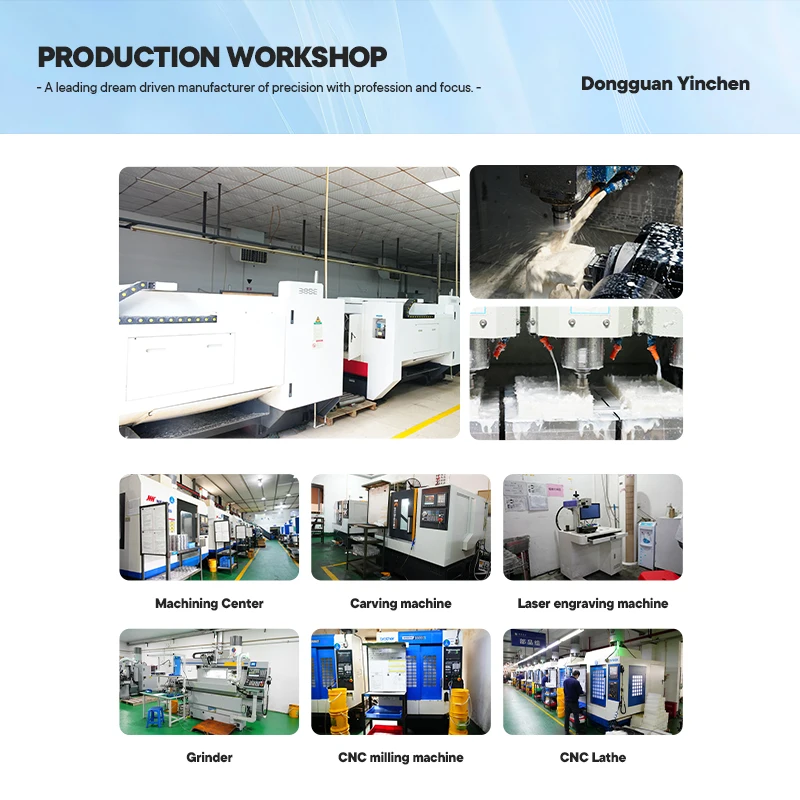 PRODUCTION WORKSHOP

- A leading dream driven manufacturer of precision with profession and focus. -

Dongguan Yinchen

Machining Center

Carving machine

Laser engraving machine

Grinder

CNC milling machine

CNC Lathe